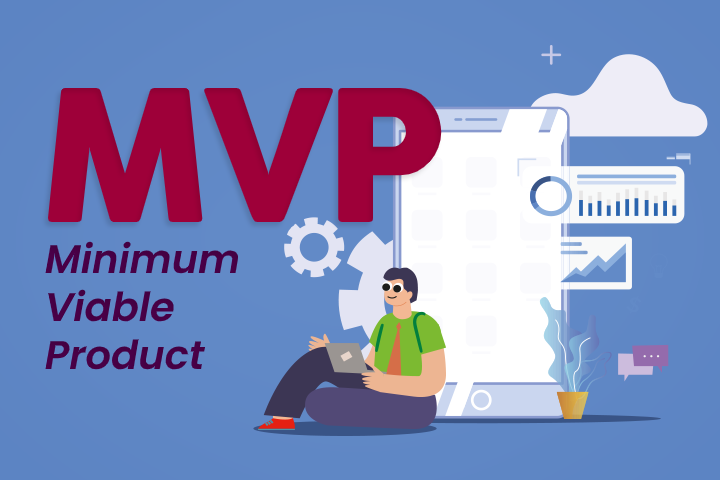 MVP

Minimum
Viable
Product